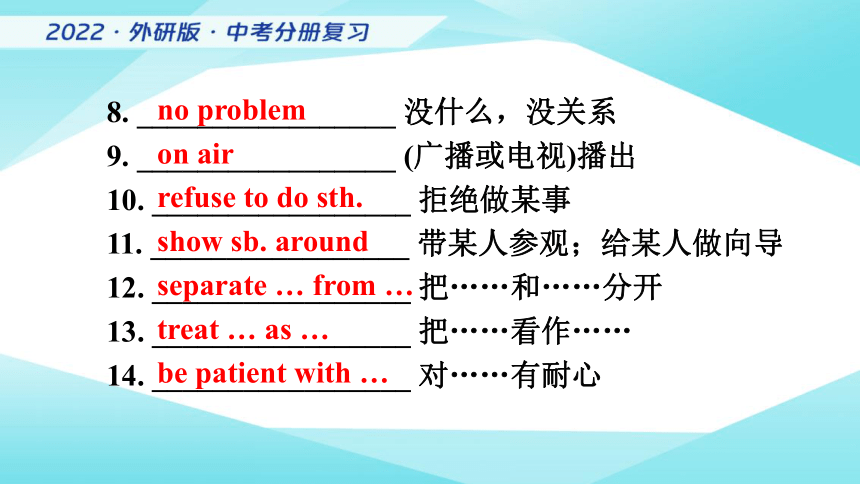 2022 · 外研版 · 中考分册复习

8. no problem 没什么，没关系
9. on air (广播或电视)播出
10. refuse to do sth. 拒绝做某事
11. show sb. around 带某人参观；给某人做向导
12. separate … from … 把……和……分开
13. treat … as … 把……看作……
14. be patient with … 对……有耐心